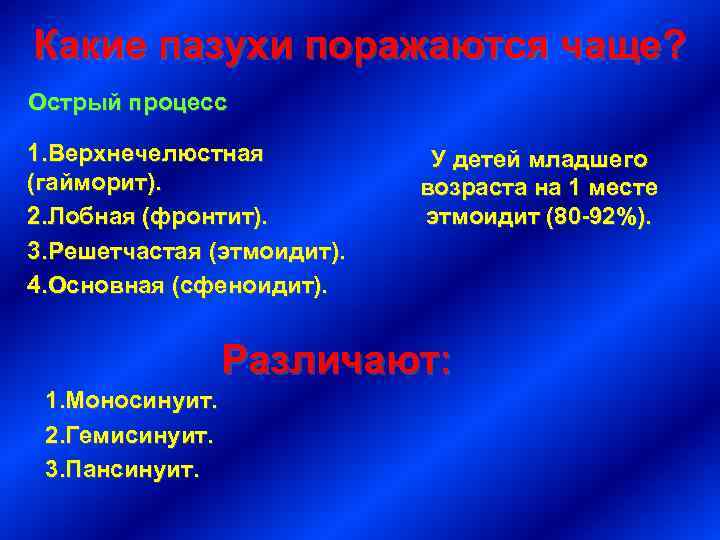 Какие пазухи поражаются чаще?

Острый процесс

1.Верхнечелюстная (гайморит).
2.Лобная (фронтит).
3.Решетчастая (этмоидит).
4.Основная (сфеноидит).

У детей младшего возраста на 1 месте этмоидит (80-92%).

Различают:

1.Моносинуит.
2.Гемисинуит.
3.Пансинуит.